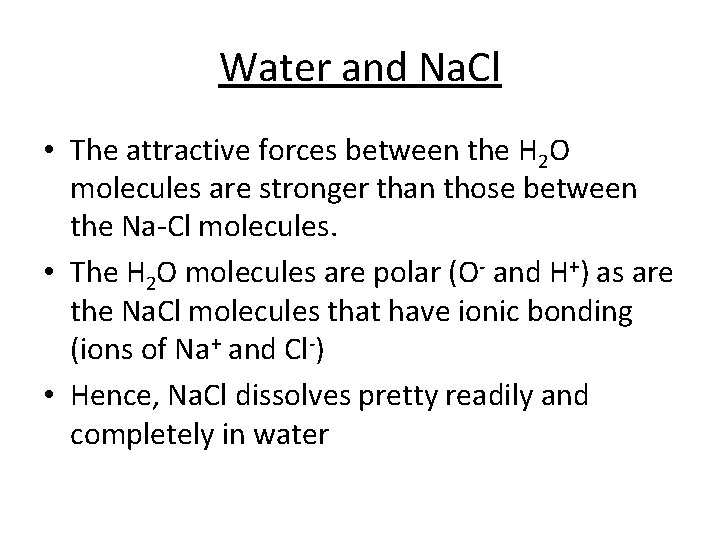 Water and NaCl

• The attractive forces between the $H_2O$ molecules are stronger than those between the Na-Cl molecules.

• The $H_2O$ molecules are polar ($O^-$ and $H^+$) as are the NaCl molecules that have ionic bonding (ions of $Na^+$ and $Cl^-$)

• Hence, NaCl dissolves pretty readily and completely in water